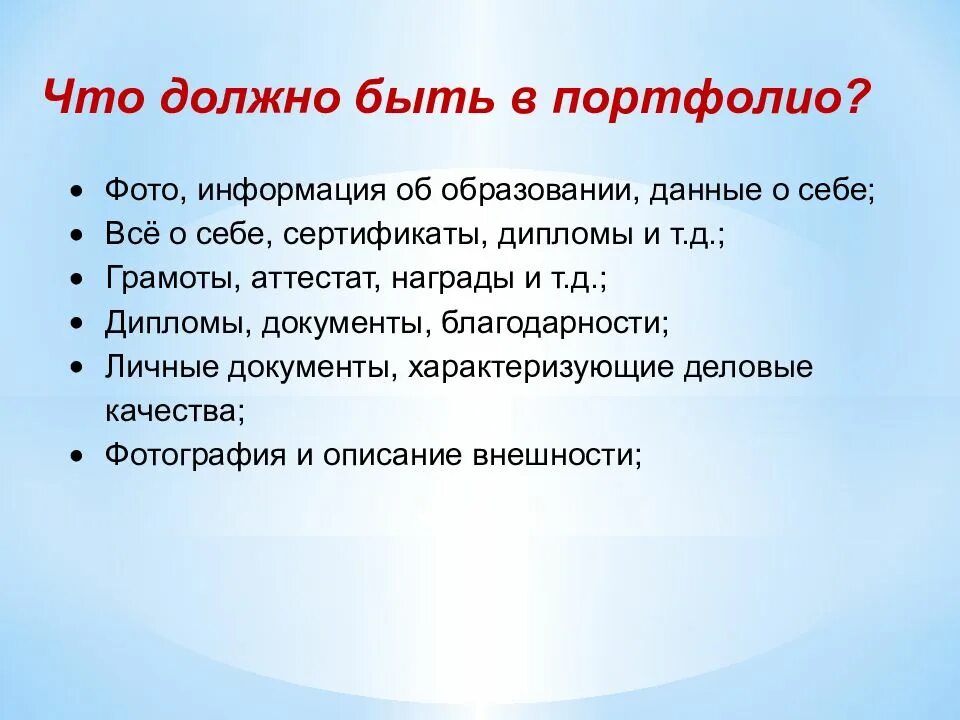 Что должно быть в портфолио?

• Фото, информация об образовании, данные о себе;
• Всё о себе, сертификаты, дипломы и т.д.;
• Грамоты, аттестат, награды и т.д.;
• Дипломы, документы, благодарности;
• Личные документы, характеризующие деловые качества;
• Фотография и описание внешности;